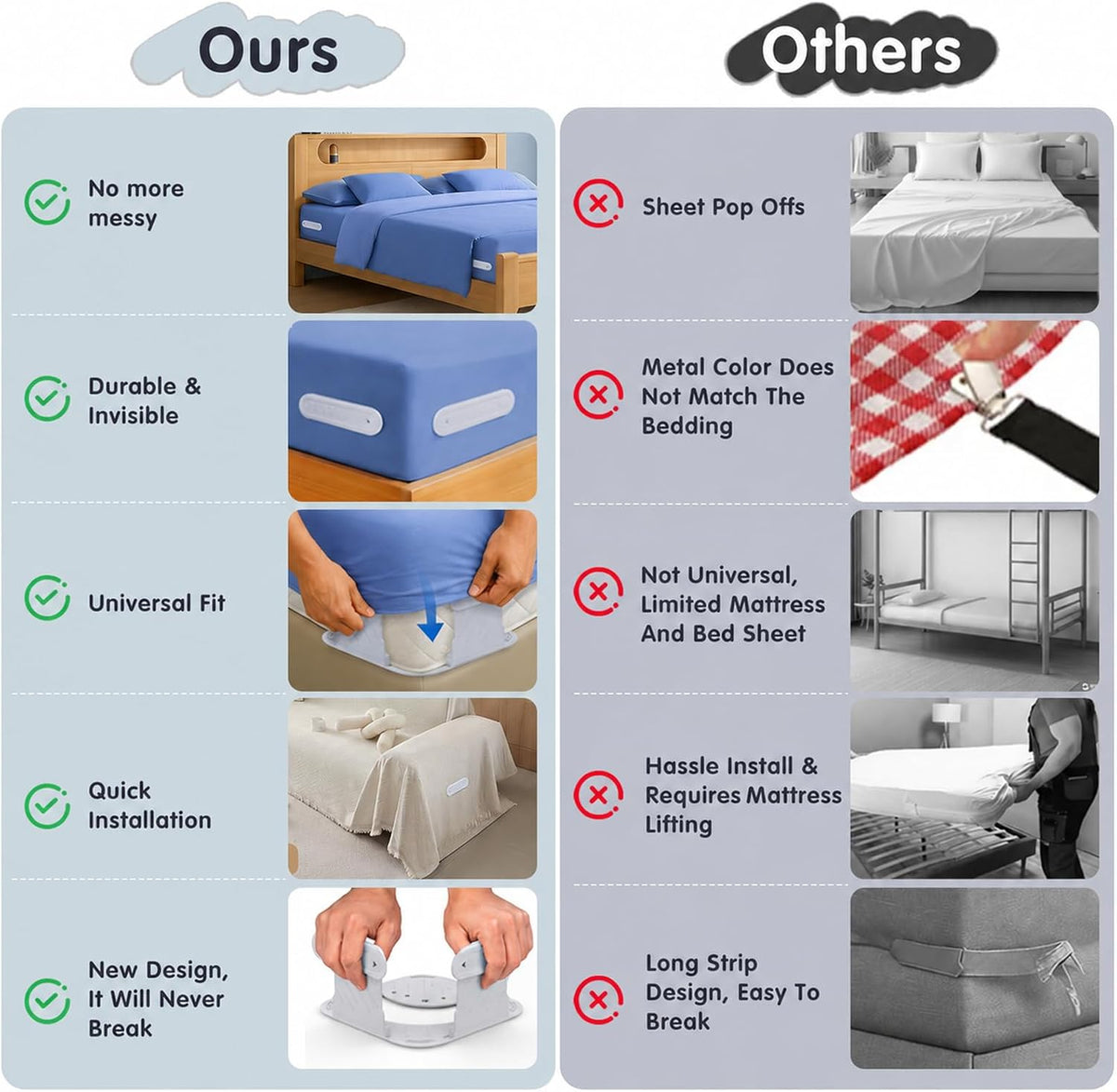 Ours

No more messy

Durable & Invisible

Universal Fit

Quick Installation

New Design, It Will Never Break

Others

Sheet Pop Offs

Metal Color Does Not Match The Bedding

Not Universal, Limited Mattress And Bed Sheet

Hassle Install & Requires Mattress Lifting

Long Strip Design, Easy To Break